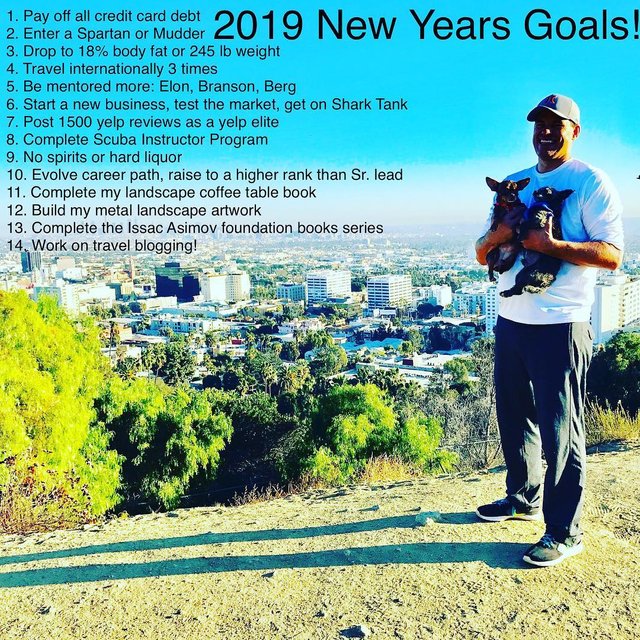 2019 New Years Goals!

1. Pay off all credit card debt
2. Enter a Spartan or Mudder
3. Drop to 18% body fat or 245 lb weight
4. Travel internationally 3 times
5. Be mentored more: Elon, Branson, Berg
6. Start a new business, test the market, get on Shark Tank
7. Post 1500 yelp reviews as a yelp elite
8. Complete Scuba Instructor Program
9. No spirits or hard liquor
10. Evolve career path, raise to a higher rank than Sr. lead
11. Complete my landscape coffee table book
12. Build my metal landscape artwork
13. Complete the Issac Asimov foundation books series
14. Work on travel blogging!